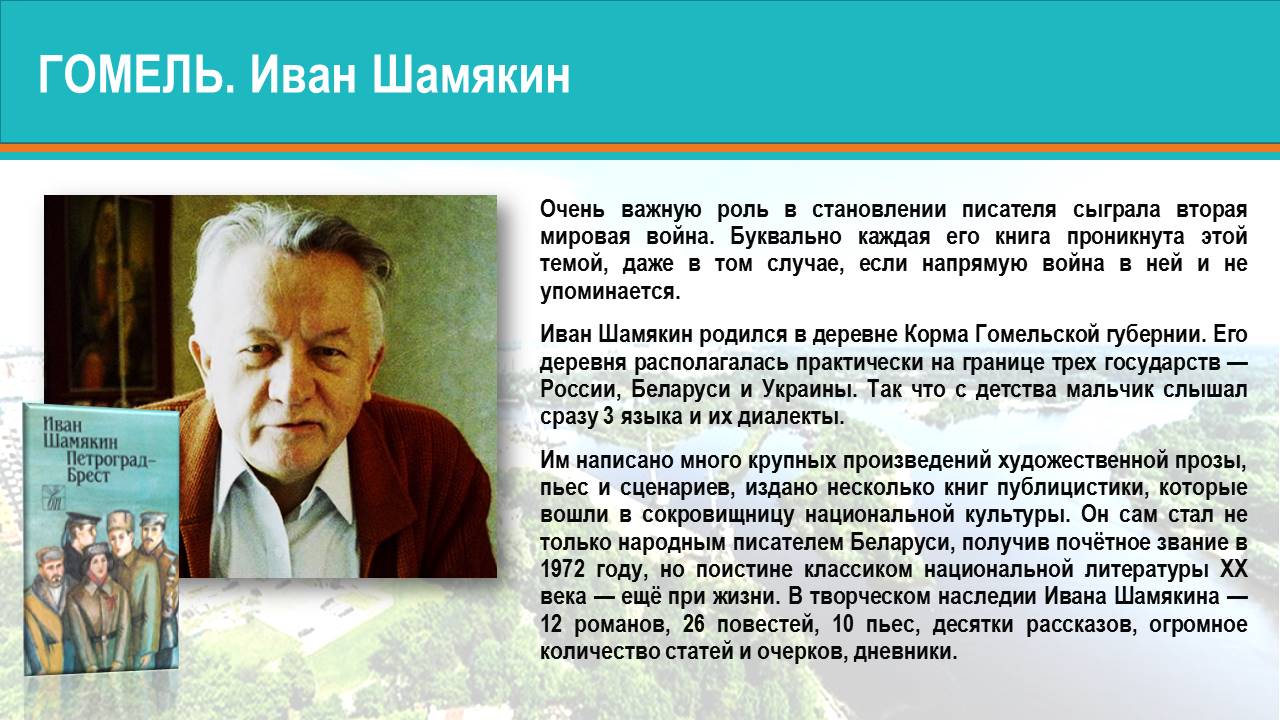 ГОМЕЛЬ. Иван Шамякин

Иван Шамякин Петроград-Брест

Очень важную роль в становлении писателя сыграла вторая мировая война. Буквально каждая его книга проникнута этой темой, даже в том случае, если напрямую война в ней и не упоминается.

Иван Шамякин родился в деревне Корма Гомельской губернии. Его деревня располагалась практически на границе трех государств — России, Беларуси и Украины. Так что с детства мальчик слышал сразу 3 языка и их диалекты.

Им написано много крупных произведений художественной прозы, пьес и сценариев, издано несколько книг публицистики, которые вошли в сокровищницу национальной культуры. Он сам стал не только народным писателем Беларуси, получив почётное звание в 1972 году, но поистине классиком национальной литературы XX века — ещё при жизни. В творческом наследии Ивана Шамякина — 12 романов, 26 повестей, 10 пьес, десятки рассказов, огромное количество статей и очерков, дневники.